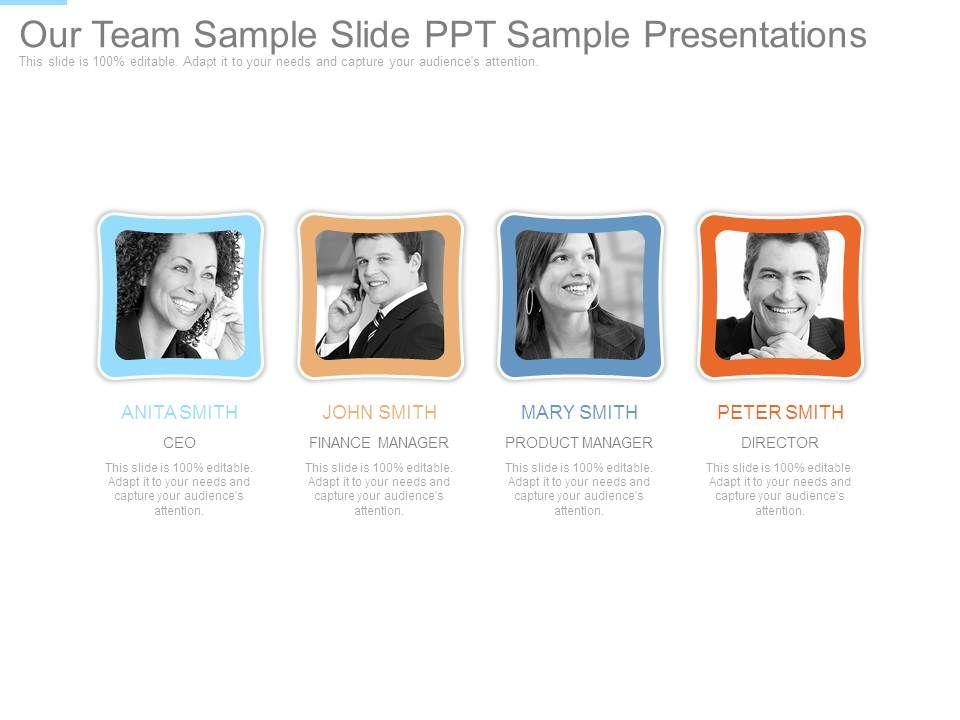 Our Team Sample Slide PPT Sample Presentations
This slide is 100% editable. Adapt it to your needs and capture your audience's attention.

ANITA SMITH
CEO
This slide is 100% editable. Adapt it to your needs and capture your audience's attention.

JOHN SMITH
FINANCE MANAGER
This slide is 100% editable. Adapt it to your needs and capture your audience's attention.

MARY SMITH
PRODUCT MANAGER
This slide is 100% editable. Adapt it to your needs and capture your audience's attention.

PETER SMITH
DIRECTOR
This slide is 100% editable. Adapt it to your needs and capture your audience's attention.